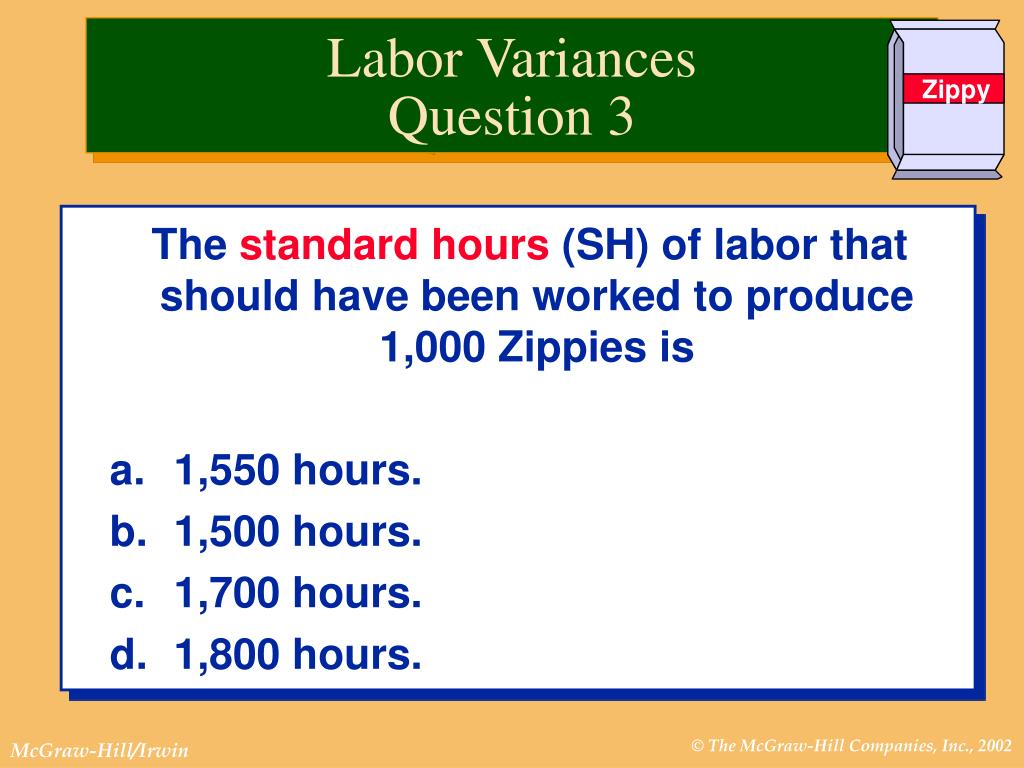 Labor Variances
Question 3

Zippy

The standard hours (SH) of labor that should have been worked to produce 1,000 Zippies is

a. 1,550 hours.
b. 1,500 hours.
c. 1,700 hours.
d. 1,800 hours.

McGraw-Hill/Irwin

© The McGraw-Hill Companies, Inc., 2002